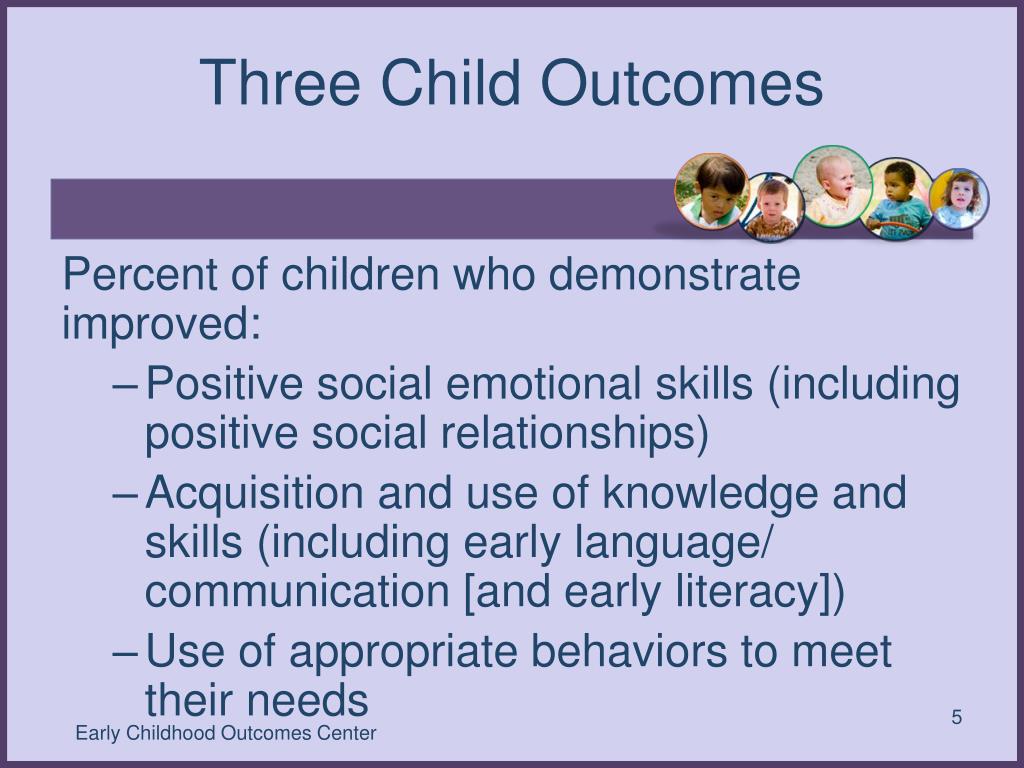 Three Child Outcomes

Percent of children who demonstrate improved:

– Positive social emotional skills (including positive social relationships)

– Acquisition and use of knowledge and skills (including early language/ communication [and early literacy])

– Use of appropriate behaviors to meet their needs

Early Childhood Outcomes Center

5